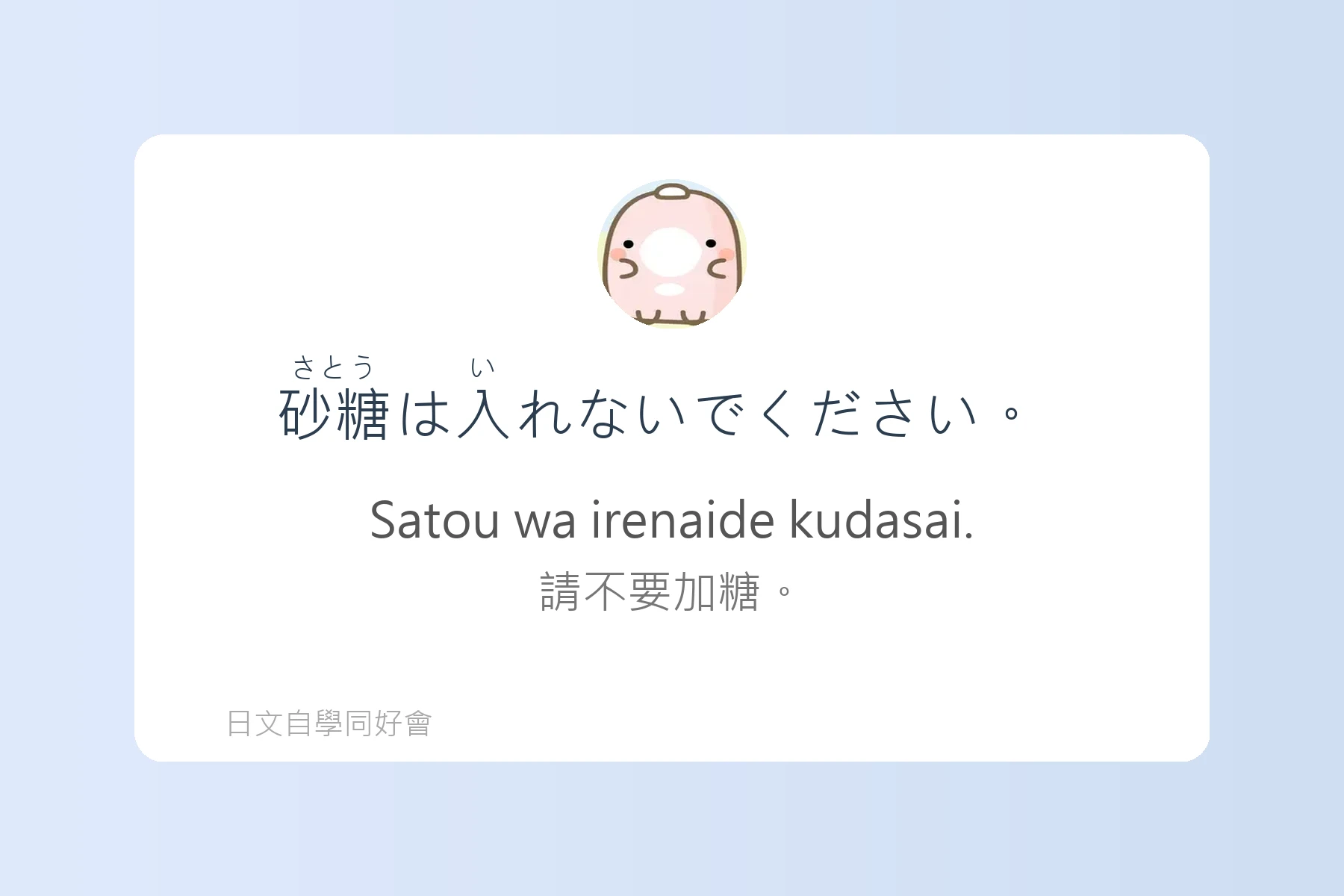 さとう　い
砂糖は入れないでください。

Satou wa irenaide kudasai.

請不要加糖。

日文自學同好會